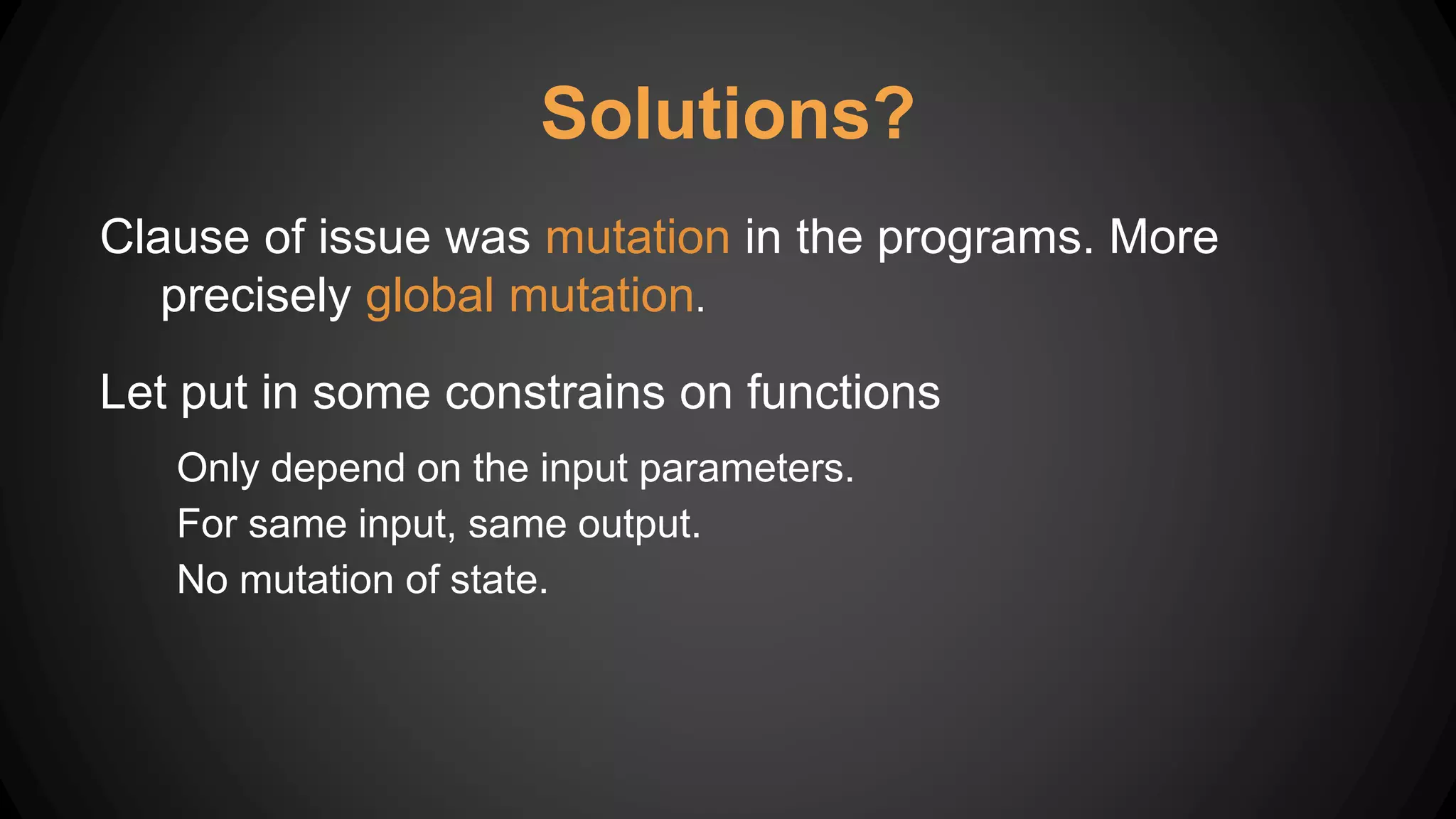 Solutions?

Clause of issue was mutation in the programs. More precisely global mutation.

Let put in some constrains on functions

Only depend on the input parameters.

For same input, same output.

No mutation of state.